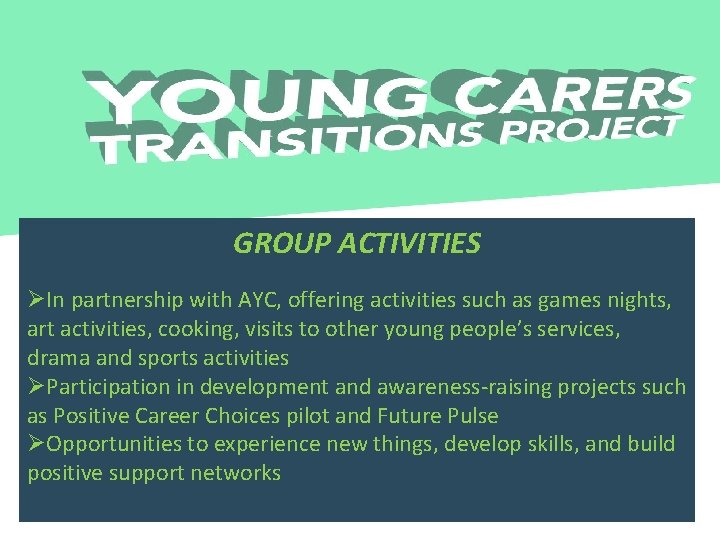 YOUNG CARERS
TRANSITIONS PROJECT

GROUP ACTIVITIES

➢In partnership with AYC, offering activities such as games nights, art activities, cooking, visits to other young people's services, drama and sports activities
➢Participation in development and awareness-raising projects such as Positive Career Choices pilot and Future Pulse
➢Opportunities to experience new things, develop skills, and build positive support networks